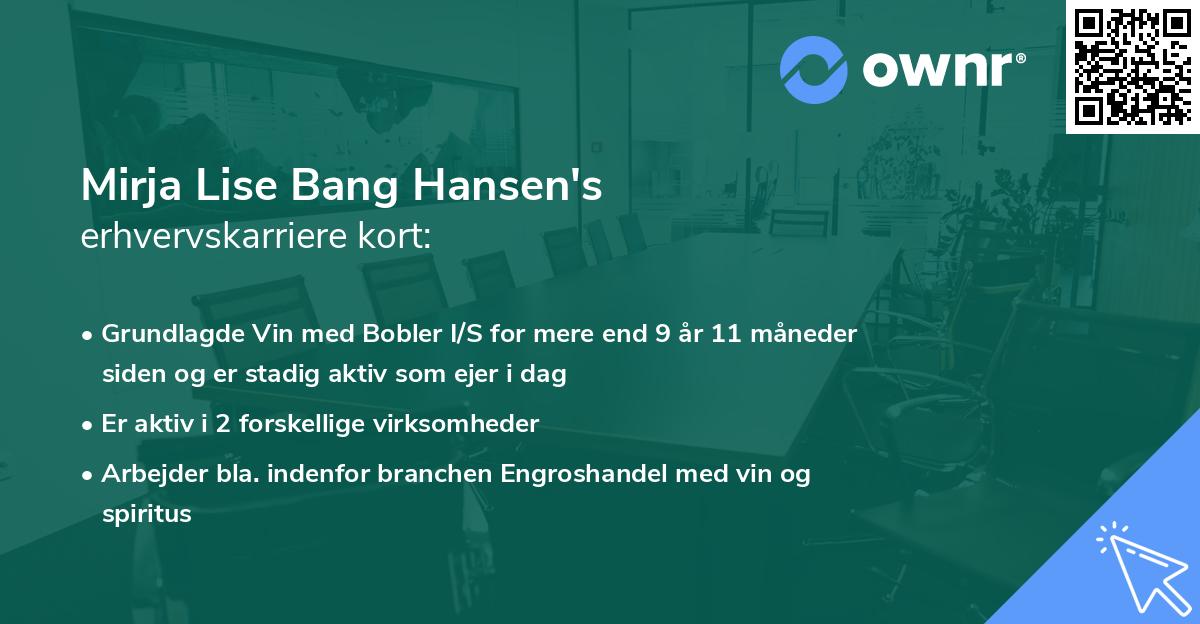 ownr®

Mirja Lise Bang Hansen's
erhvervskarriere kort:

• Grundlagde Vin med Bobler I/S for mere end 9 år 11 måneder siden og er stadig aktiv som ejer i dag
• Er aktiv i 2 forskellige virksomheder
• Arbejder bla. indenfor branchen Engroshandel med vin og spiritus